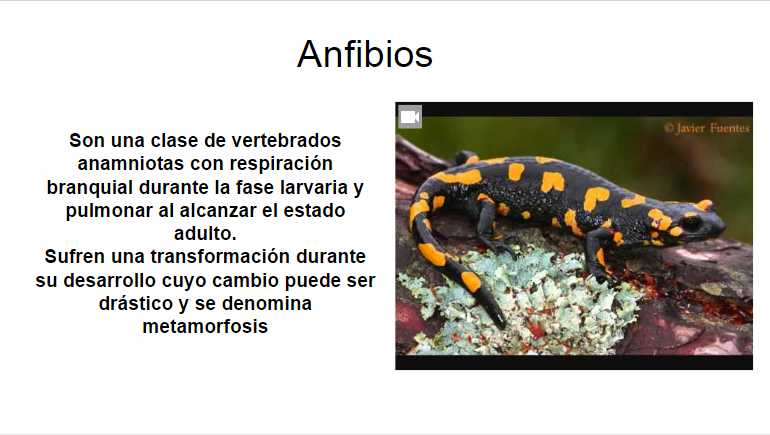 Anfibios

Son una clase de vertebrados anamniotas con respiración branquial durante la fase larvaria y pulmonar al alcanzar el estado adulto.
Sufren una transformación durante su desarrollo cuyo cambio puede ser drástico y se denomina metamorfosis

© Javier Fuentes